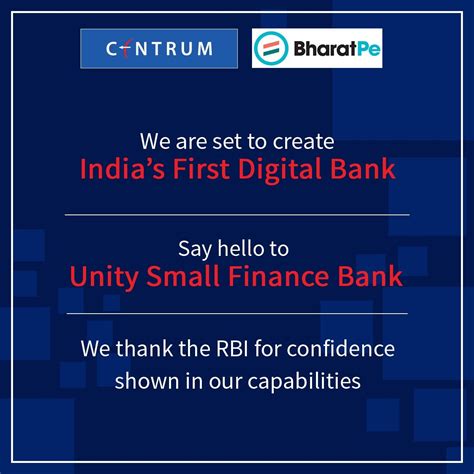 CENTRUM

BharatPe

We are set to create
India's First Digital Bank

Say hello to
Unity Small Finance Bank

We thank the RBI for confidence shown in our capabilities